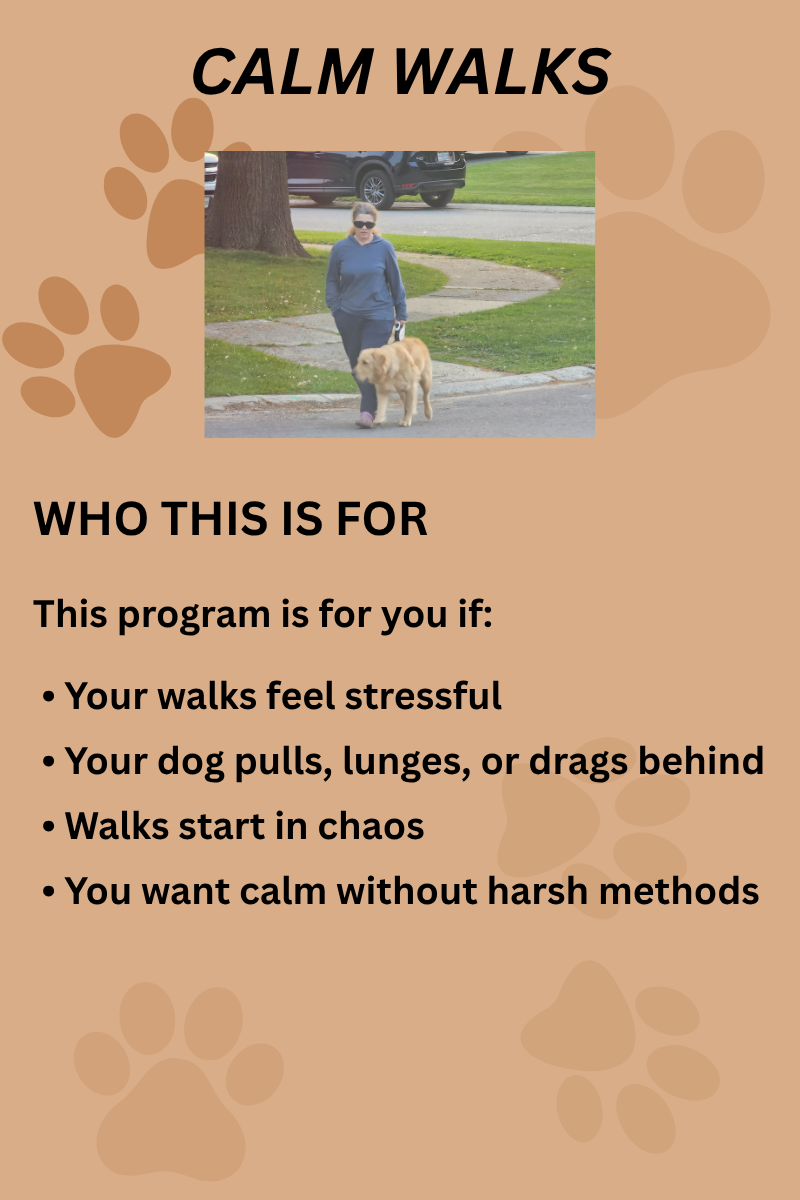 CALM WALKS

WHO THIS IS FOR

This program is for you if:

• Your walks feel stressful
• Your dog pulls, lunges, or drags behind
• Walks start in chaos
• You want calm without harsh methods